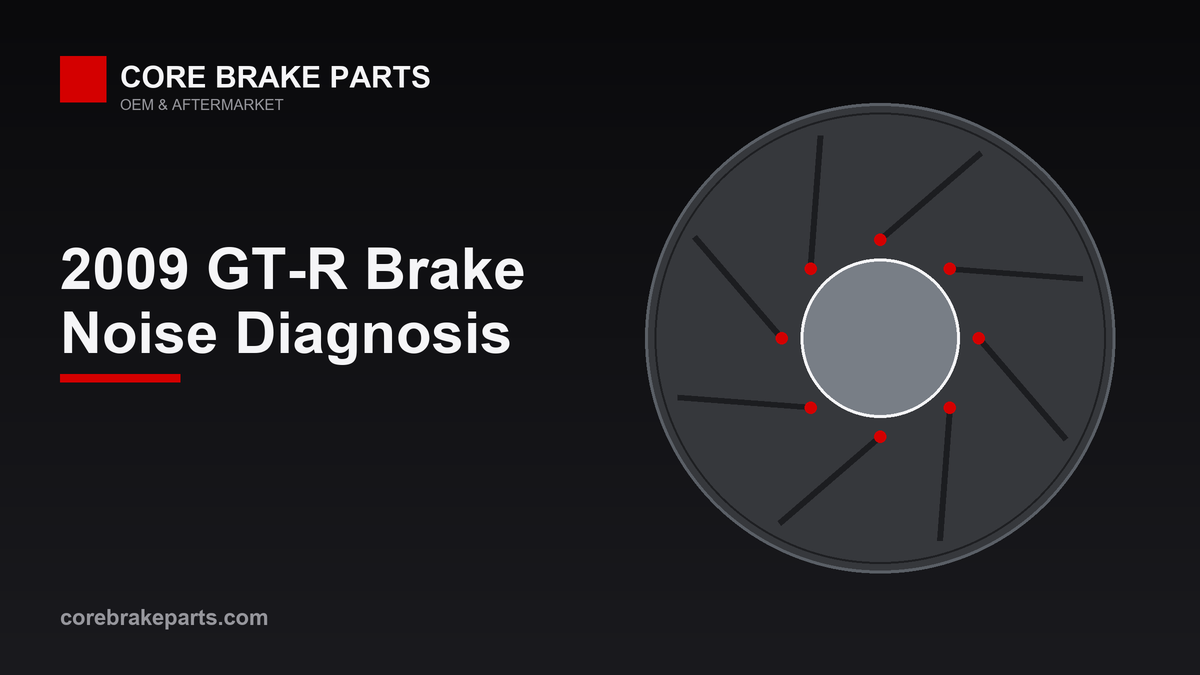 CORE BRAKE PARTS
OEM & AFTERMARKET

2009 GT-R Brake Noise Diagnosis

corebrakeparts.com